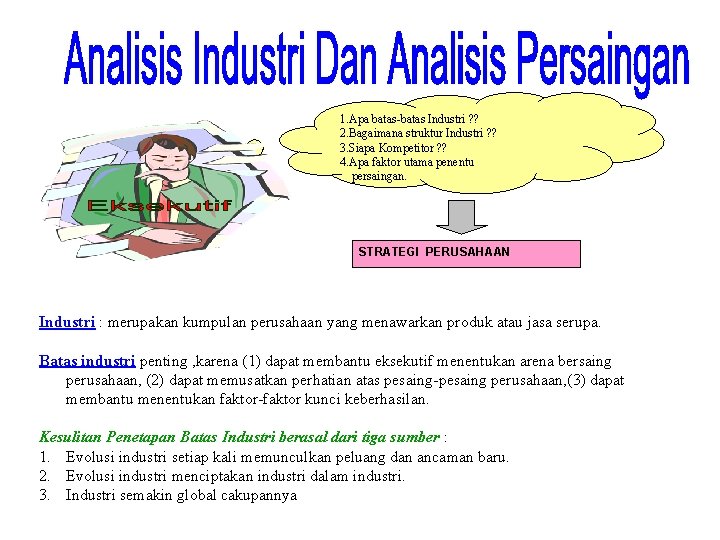 Analisis Industri Dan Analisis Persaingan

1.Apa batas-batas Industri ??
2.Bagaimana struktur Industri ??
3.Siapa Kompetitor ??
4.Apa faktor utama penentu persaingan.

Eksekutif

STRATEGI PERUSAHAAN

Industri : merupakan kumpulan perusahaan yang menawarkan produk atau jasa serupa.

Batas industri penting ,karena (1) dapat membantu eksekutif menentukan arena bersaing perusahaan, (2) dapat memusatkan perhatian atas pesaing-pesaing perusahaan,(3) dapat membantu menentukan faktor-faktor kunci keberhasilan.

Kesulitan Penetapan Batas Industri berasal dari tiga sumber :
1. Evolusi industri setiap kali memunculkan peluang dan ancaman baru.
2. Evolusi industri menciptakan industri dalam industri.
3. Industri semakin global cakupannya